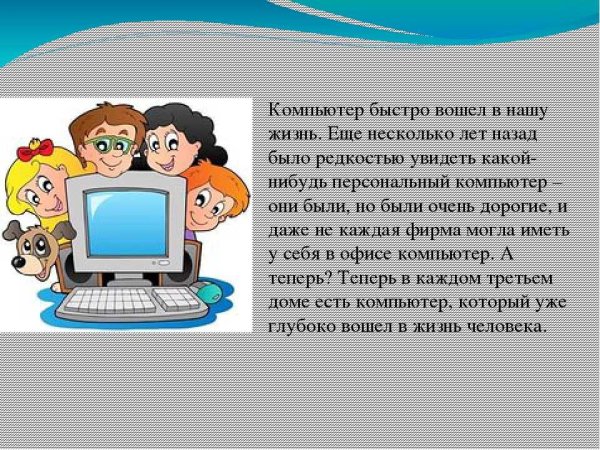 Компьютер быстро вошел в нашу жизнь. Еще несколько лет назад было редкостью увидеть какой-нибудь персональный компьютер – они были, но были очень дорогие, и даже не каждая фирма могла иметь у себя в офисе компьютер. А теперь? Теперь в каждом третьем доме есть компьютер, который уже глубоко вошел в жизнь человека.